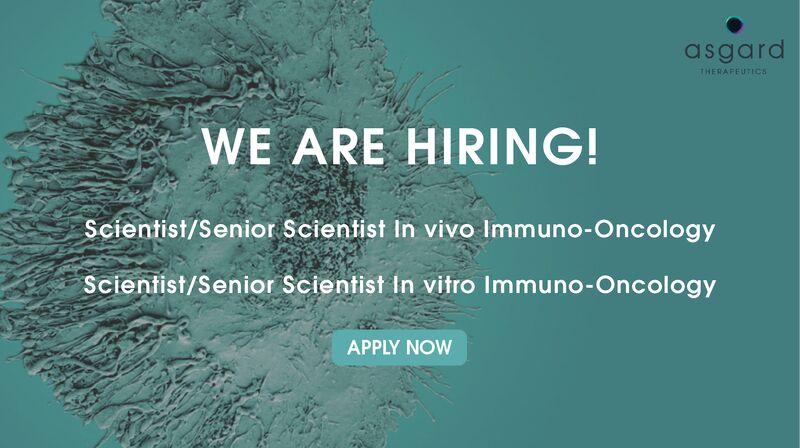 asgard
THERAPEUTICS

WE ARE HIRING!

Scientist/Senior Scientist In vivo Immuno-Oncology

Scientist/Senior Scientist In vitro Immuno-Oncology

APPLY NOW